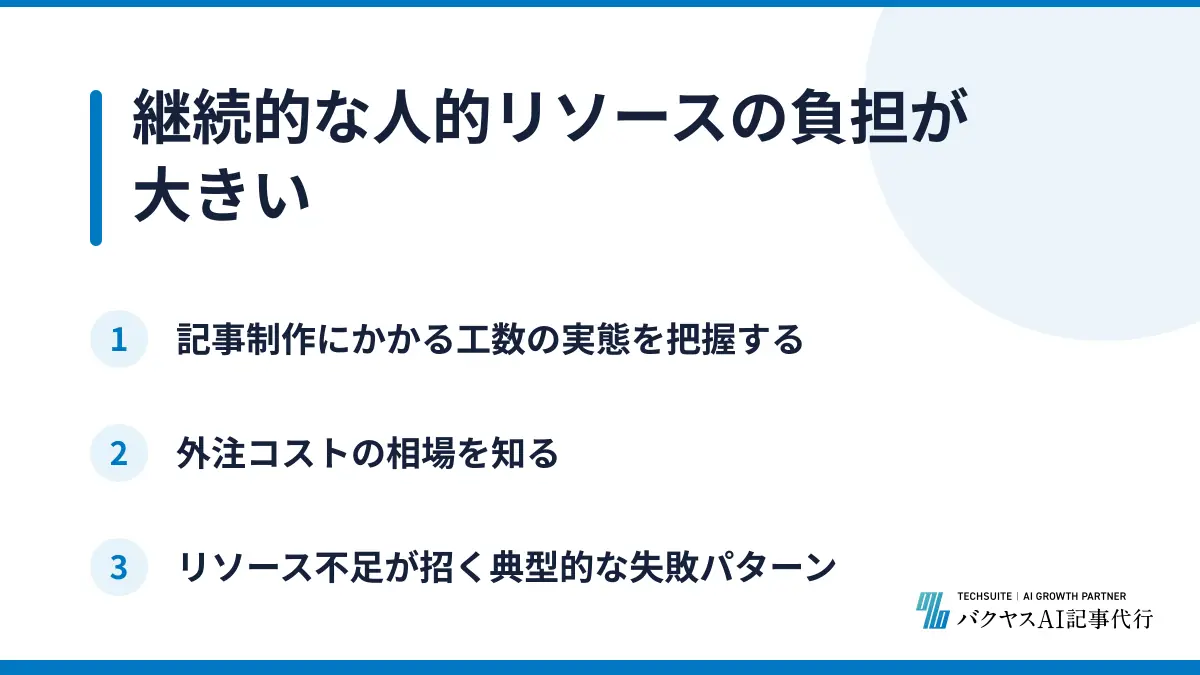 継続的な人的リソースの負担が大きい

1 記事制作にかかる工数の実態を把握する

2 外注コストの相場を知る

3 リソース不足が招く典型的な失敗パターン

TECHSUITE | AI GROWTH PARTNER
バクヤスAI記事代行